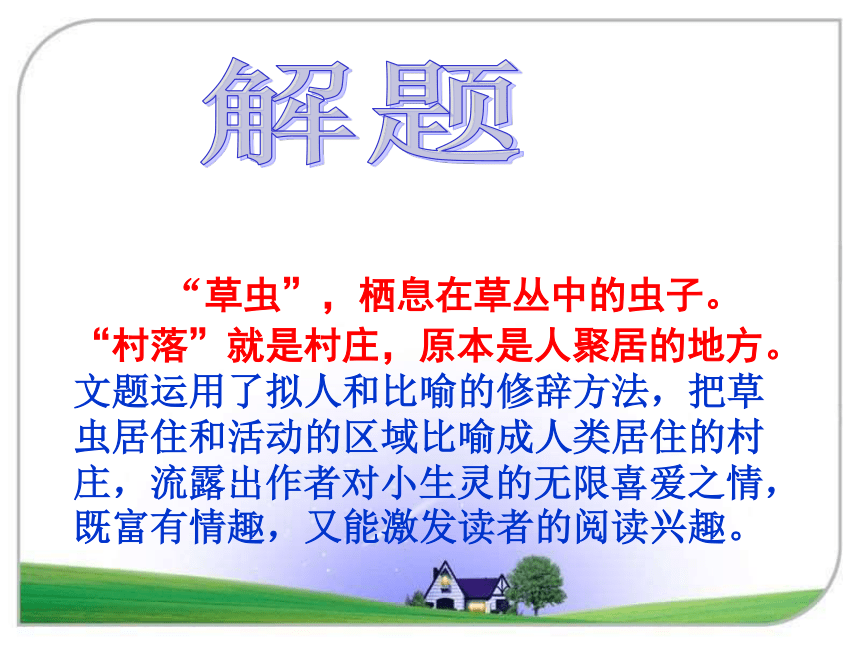 解题

“草虫”，栖息在草丛中的虫子。
“村落”就是村庄，原本是人聚居的地方。文题运用了拟人和比喻的修辞方法，把草虫居住和活动的区域比喻成人类居住的村庄，流露出作者对小生灵的无限喜爱之情，既富有情趣，又能激发读者的阅读兴趣。